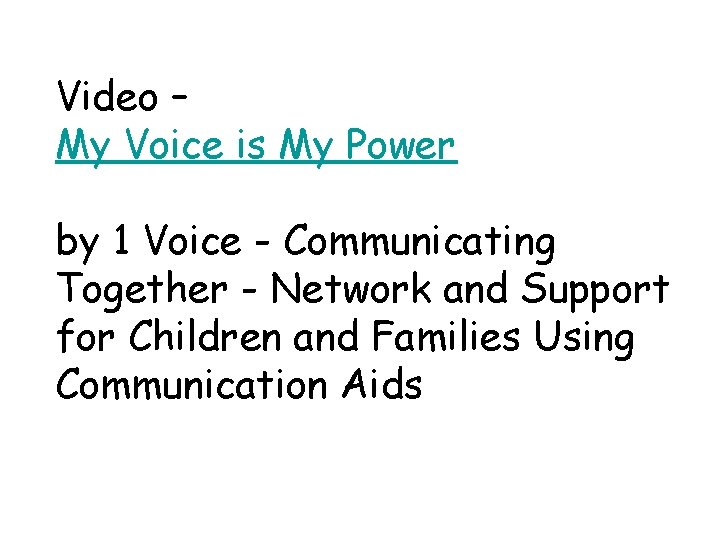 Video –
My Voice is My Power

by 1 Voice - Communicating Together - Network and Support for Children and Families Using Communication Aids